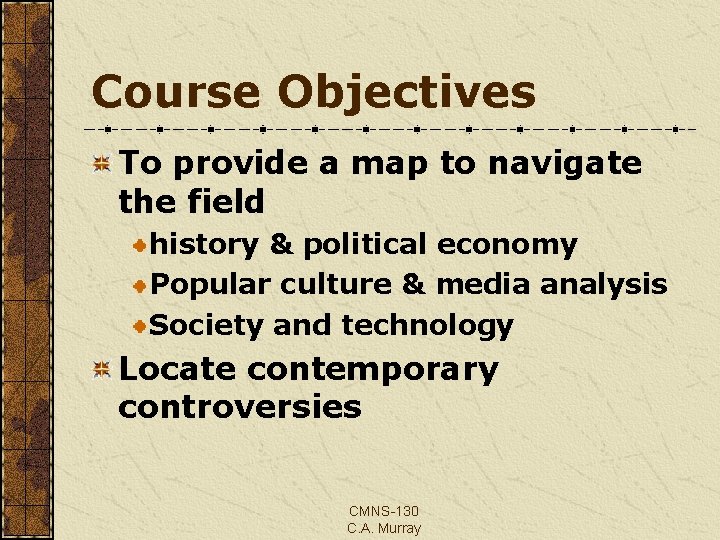 Course Objectives

To provide a map to navigate the field

history & political economy

Popular culture & media analysis

Society and technology

Locate contemporary controversies

CMNS-130
C.A. Murray